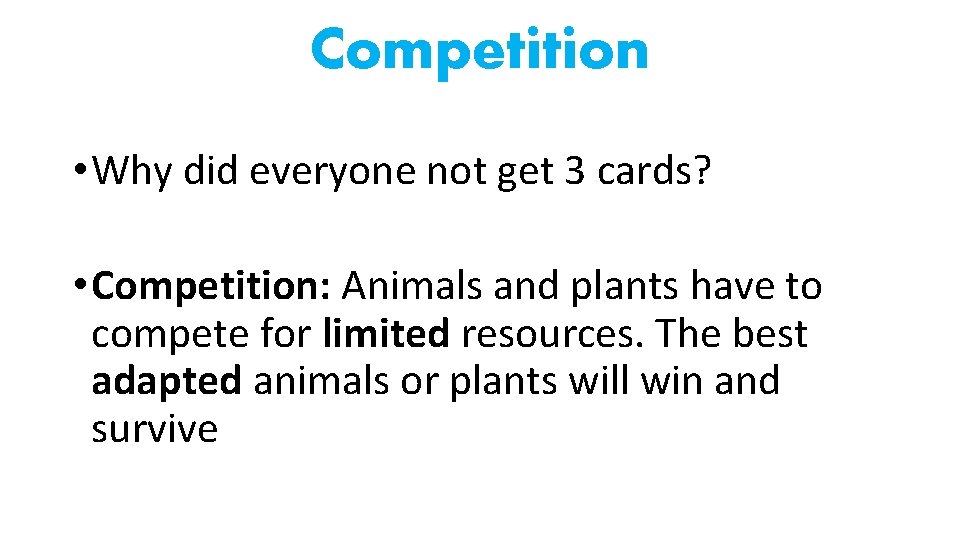 Competition

• Why did everyone not get 3 cards?

• Competition: Animals and plants have to compete for limited resources. The best adapted animals or plants will win and survive